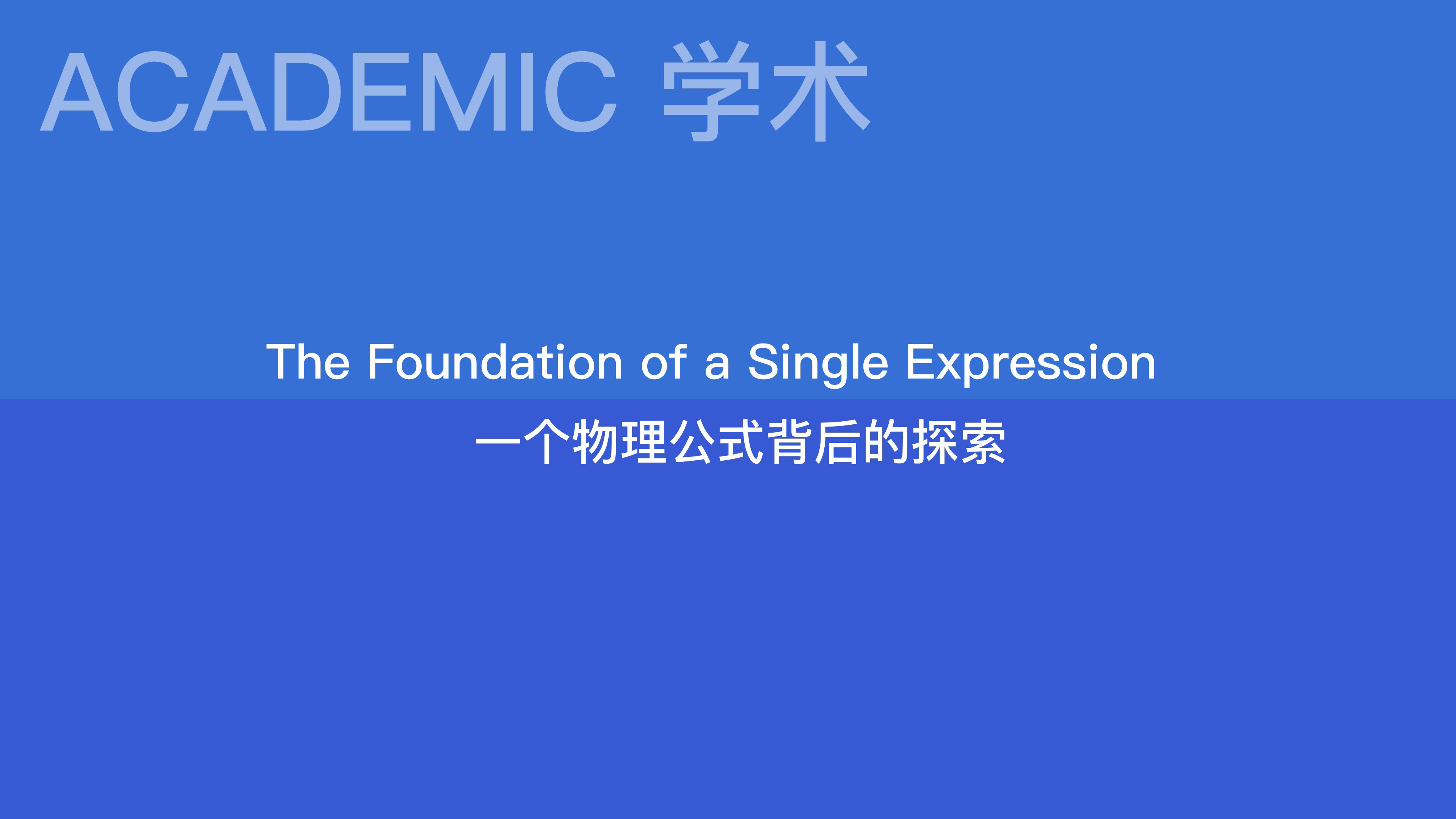 ACADEMIC 学术

The Foundation of a Single Expression

一个物理公式背后的探索